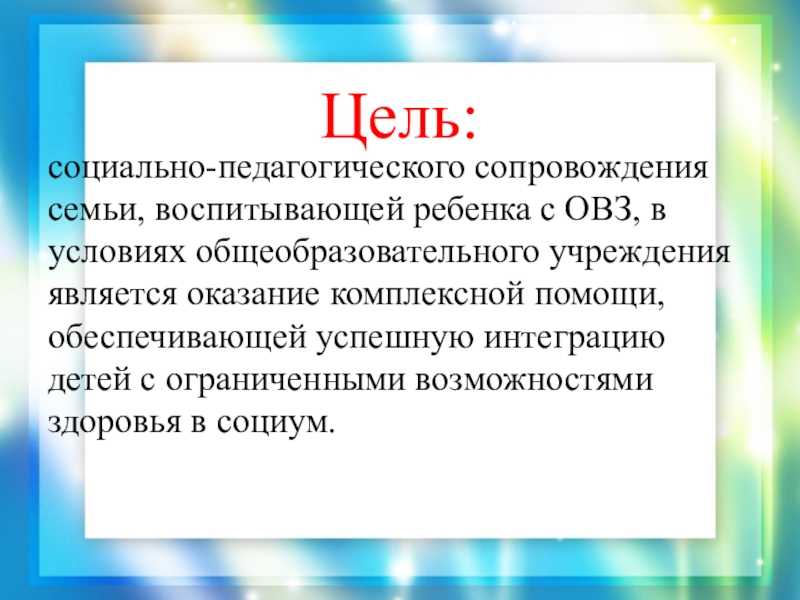 Цель:

социально-педагогического сопровождения семьи, воспитывающей ребенка с ОВЗ, в условиях общеобразовательного учреждения является оказание комплексной помощи, обеспечивающей успешную интеграцию детей с ограниченными возможностями здоровья в социум.